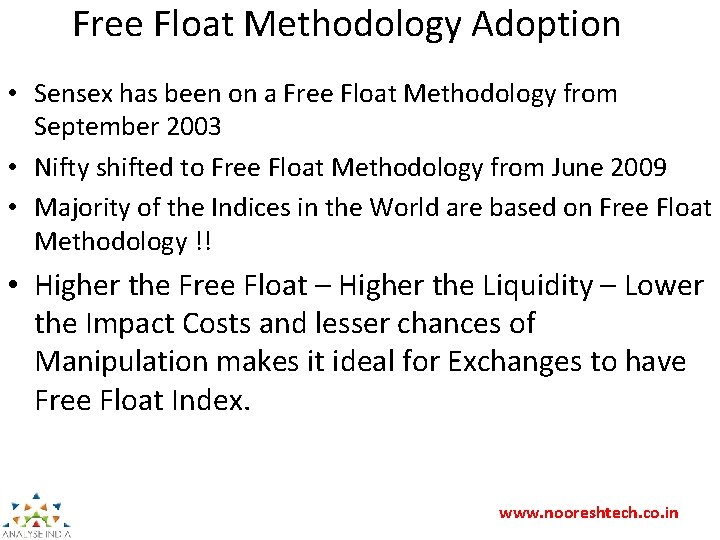 Free Float Methodology Adoption

• Sensex has been on a Free Float Methodology from September 2003

• Nifty shifted to Free Float Methodology from June 2009

• Majority of the Indices in the World are based on Free Float Methodology !!

• Higher the Free Float – Higher the Liquidity – Lower the Impact Costs and lesser chances of Manipulation makes it ideal for Exchanges to have Free Float Index.

ANALYSE INDIA

www.nooreshtech.co.in